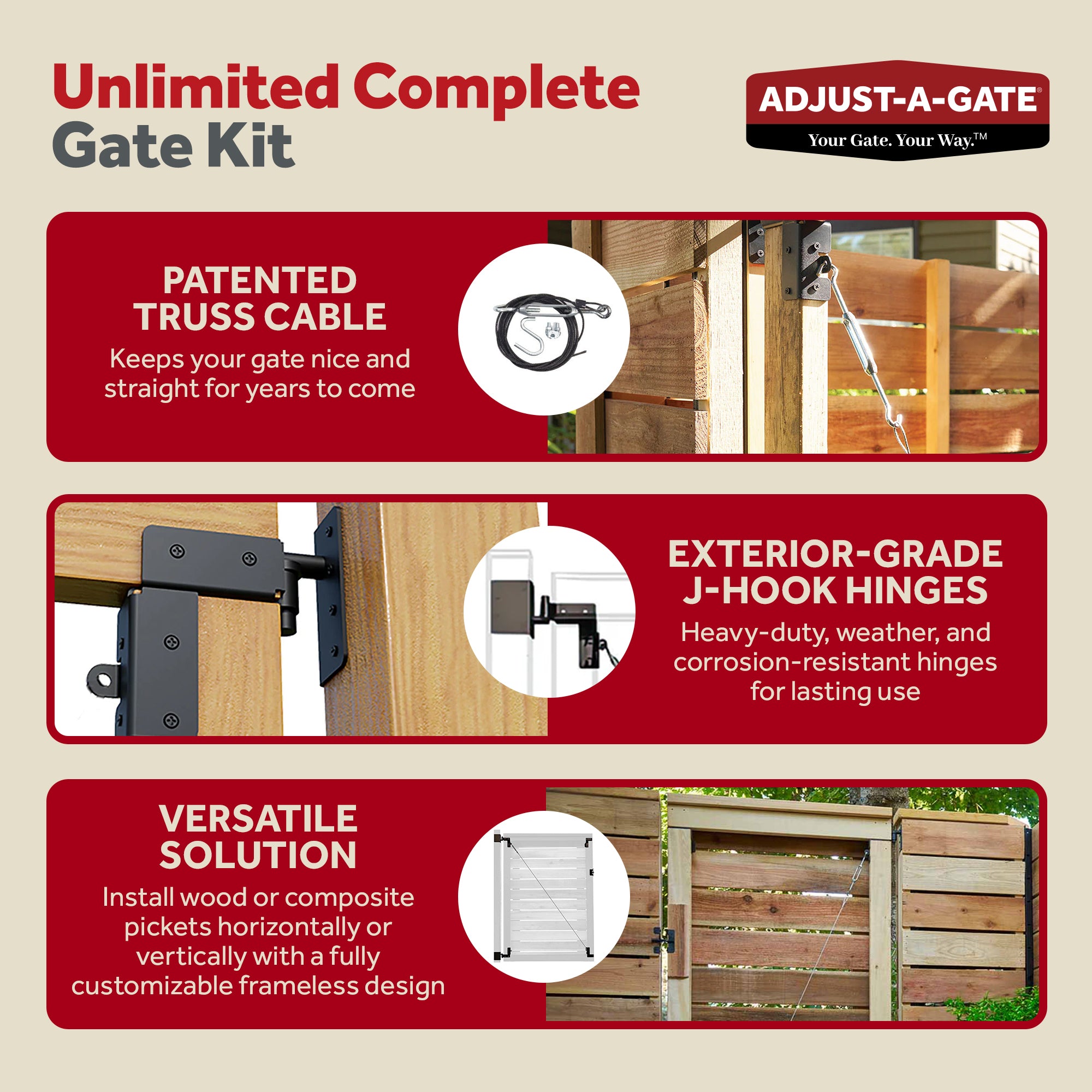 Unlimited Complete Gate Kit

ADJUST-A-GATE®
Your Gate. Your Way.™

PATENTED TRUSS CABLE
Keeps your gate nice and straight for years to come

EXTERIOR-GRADE J-HOOK HINGES
Heavy-duty, weather, and corrosion-resistant hinges for lasting use

VERSATILE SOLUTION
Install wood or composite pickets horizontally or vertically with a fully customizable frameless design